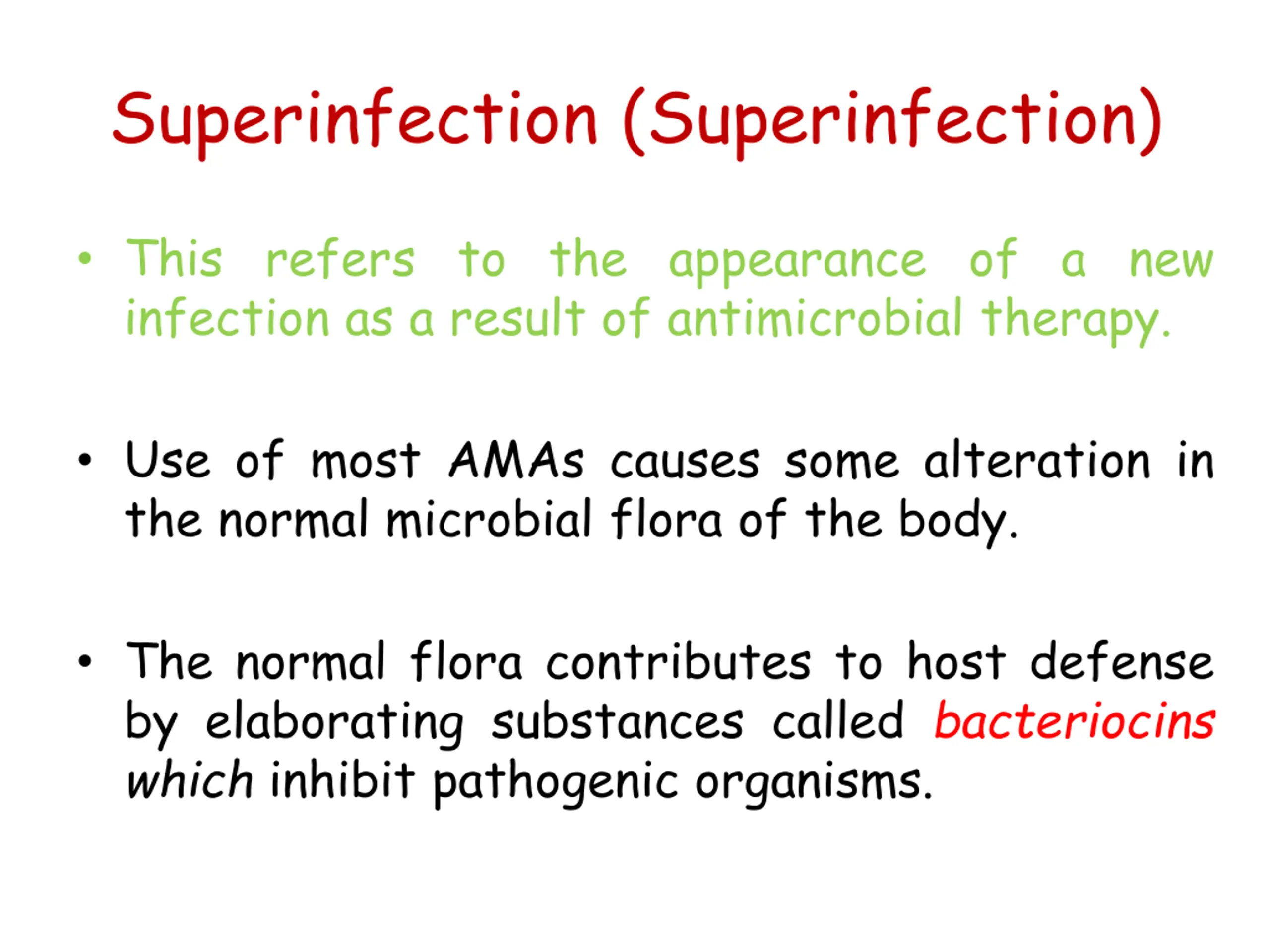 Superinfection (Superinfection)

• This refers to the appearance of a new infection as a result of antimicrobial therapy.

• Use of most AMAs causes some alteration in the normal microbial flora of the body.

• The normal flora contributes to host defense by elaborating substances called bacteriocins which inhibit pathogenic organisms.